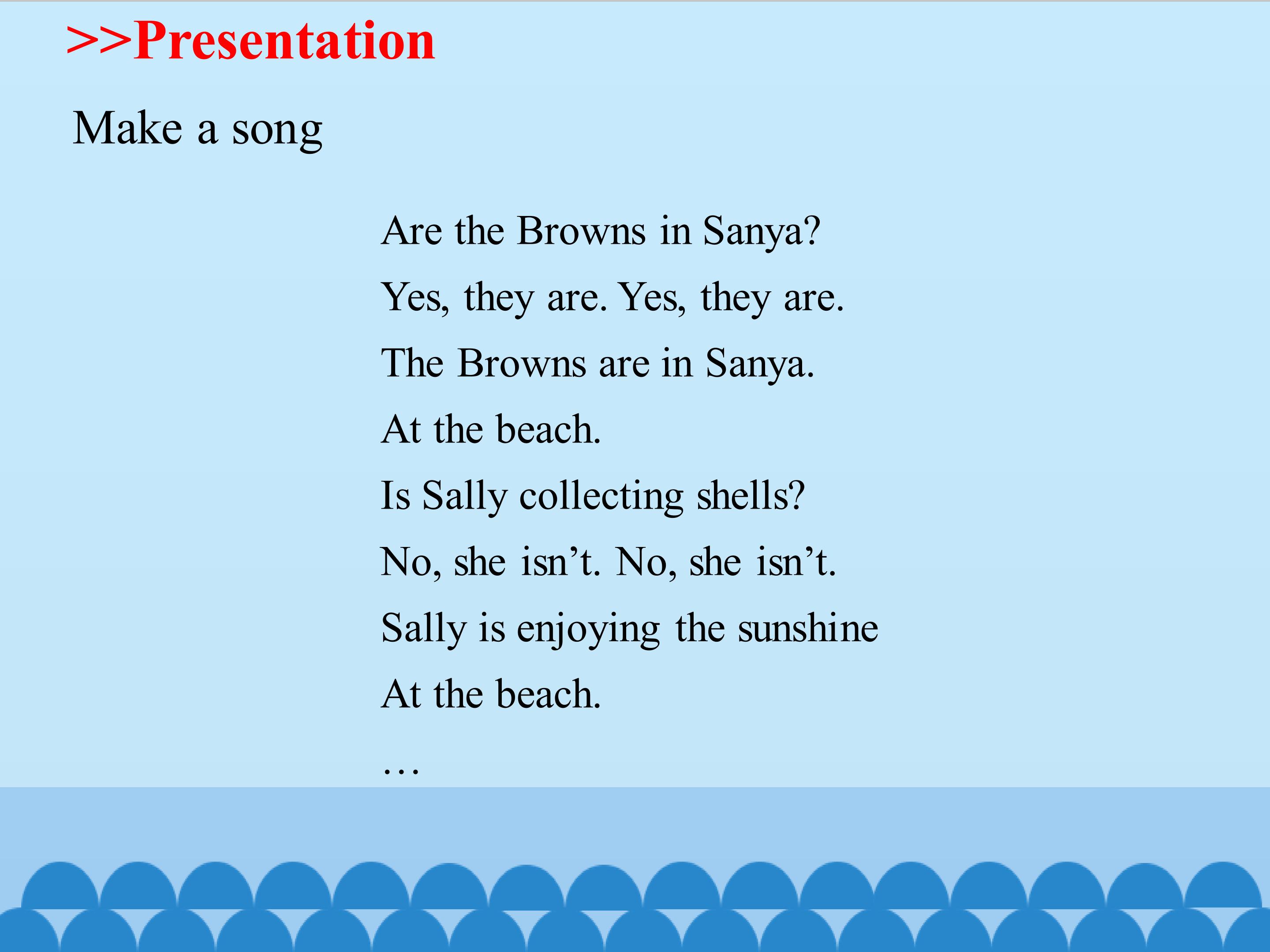 >>Presentation

Make a song

Are the Browns in Sanya?
Yes, they are. Yes, they are.
The Browns are in Sanya.
At the beach.
Is Sally collecting shells?
No, she isn’t. No, she isn’t.
Sally is enjoying the sunshine
At the beach.
…